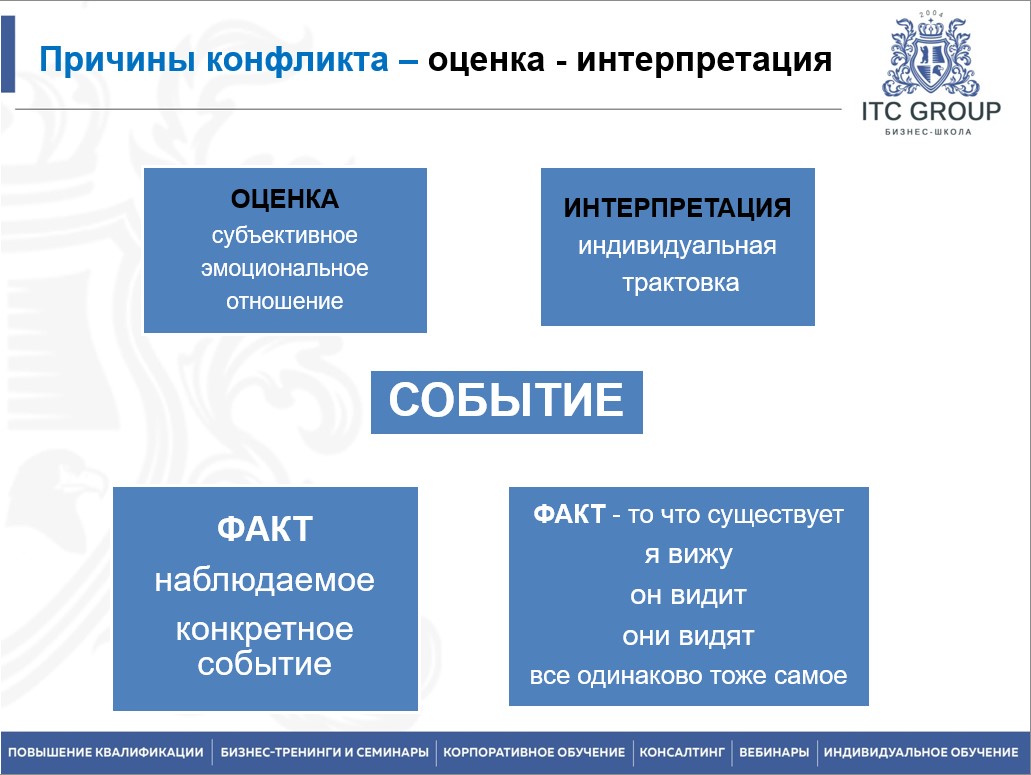 Причины конфликта – оценка - интерпретация

2004
ITC GROUP
БИЗНЕС-ШКОЛА

ОЦЕНКА
субъективное эмоциональное отношение

ИНТЕРПРЕТАЦИЯ
индивидуальная трактовка

СОБЫТИЕ

ФАКТ
наблюдаемое
конкретное событие

ФАКТ - то что существует
я вижу
он видит
они видят
все одинаково тоже самое

ПОВЫШЕНИЕ КВАЛИФИКАЦИИ | БИЗНЕС-ТРЕНИНГИ И СЕМИНАРЫ | КОРПОРАТИВНОЕ ОБУЧЕНИЕ | КОНСАЛТИНГ | ВЕБИНАРЫ | ИНДИВИДУАЛЬНОЕ ОБУЧЕНИЕ